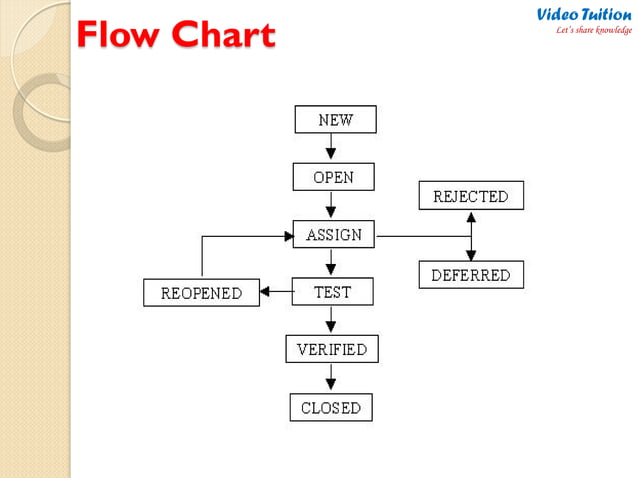 Flow Chart

Video Tuition
Let's share knowledge

NEW

OPEN

REJECTED

ASSIGN

DEFERRED

REOPENED

TEST

VERIFIED

CLOSED